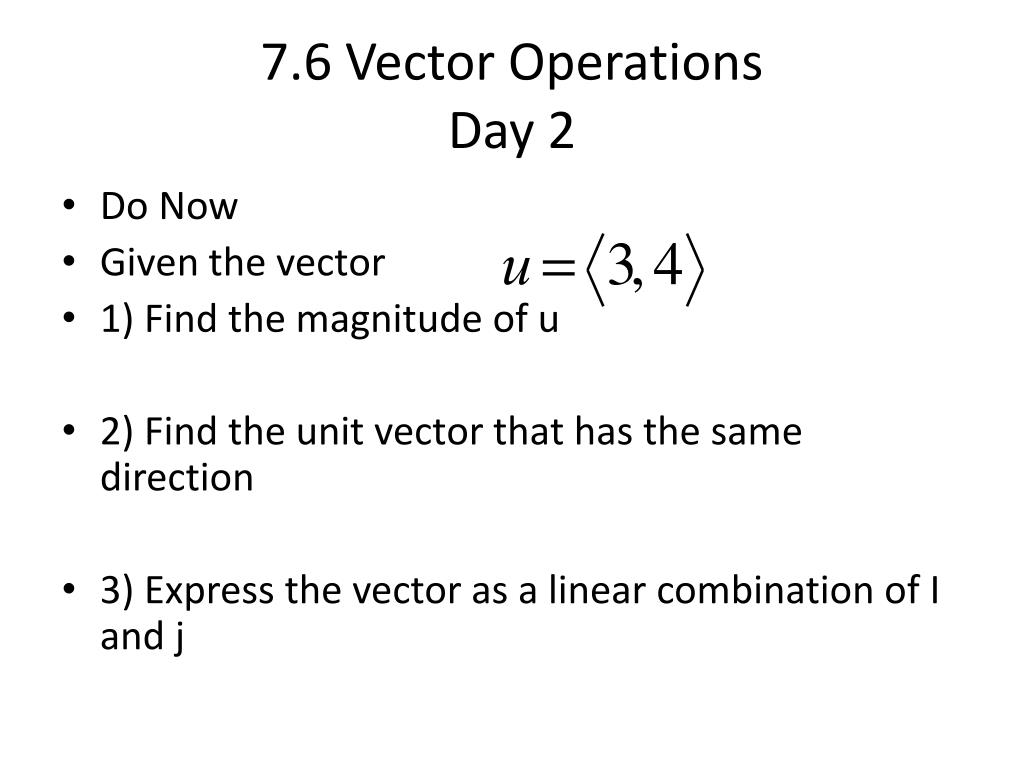 7.6 Vector Operations
Day 2

• Do Now
• Given the vector $u = \langle 3, 4 \rangle$
• 1) Find the magnitude of u

• 2) Find the unit vector that has the same direction

• 3) Express the vector as a linear combination of I and j